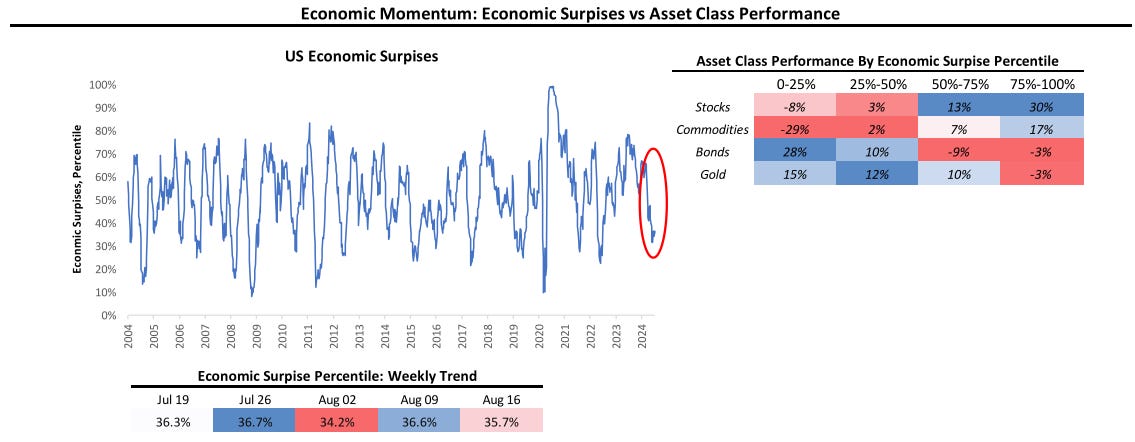 Economic Momentum: Economic Surpises vs Asset Class Performance

US Economic Surpises

Econmic Surpises, Percentile

100%
90%
80%
70%
60%
50%
40%
30%
20%
10%
0%

2004 2005 2006 2007 2008 2009 2010 2011 2012 2013 2014 2015 2016 2017 2018 2019 2020 2021 2022 2023 2024

Asset Class Performance By Economic Surpise Percentile

| | 0-25% | 25%-50% | 50%-75% | 75%-100% |
|---|---|---|---|---|
| Stocks | -8% | 3% | 13% | 30% |
| Commodities | -29% | 2% | 7% | 17% |
| Bonds | 28% | 10% | -9% | -3% |
| Gold | 15% | 12% | 10% | -3% |

Economic Surpise Percentile: Weekly Trend

| Jul 19 | Jul 26 | Aug 02 | Aug 09 | Aug 16 |
|---|---|---|---|---|
| 36.3% | 36.7% | 34.2% | 36.6% | 35.7% |